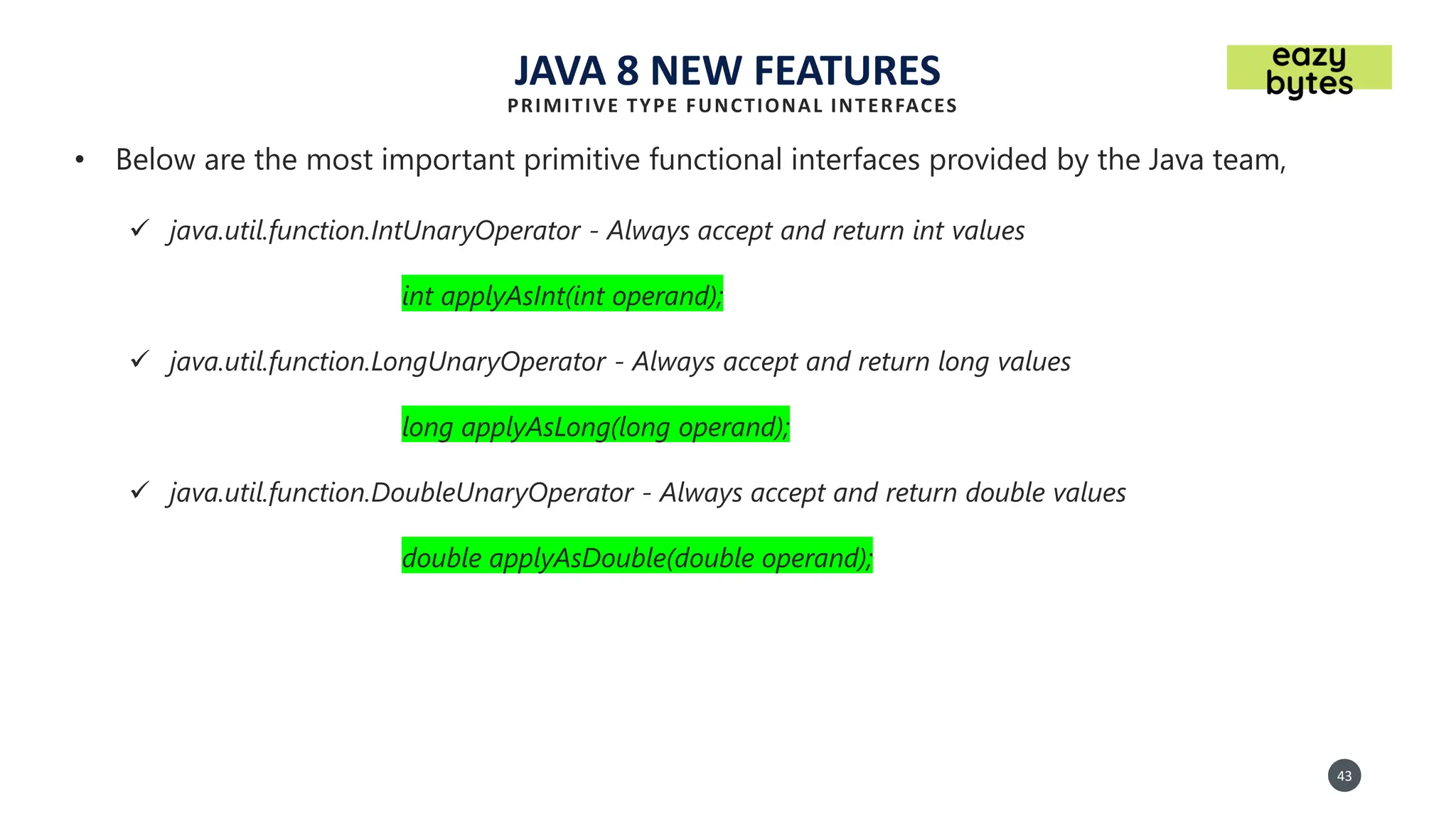 JAVA 8 NEW FEATURES
PRIMITIVE TYPE FUNCTIONAL INTERFACES

eazy bytes

• Below are the most important primitive functional interfaces provided by the Java team,

✓ java.util.function.IntUnaryOperator - Always accept and return int values

int applyAsInt(int operand);

✓ java.util.function.LongUnaryOperator - Always accept and return long values

long applyAsLong(long operand);

✓ java.util.function.DoubleUnaryOperator - Always accept and return double values

double applyAsDouble(double operand);

43